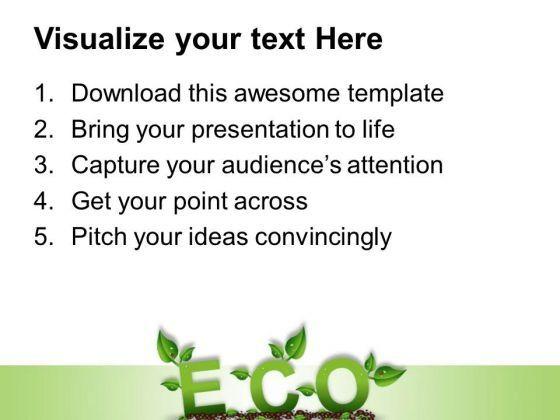 Visualize your text Here

1. Download this awesome template
2. Bring your presentation to life
3. Capture your audience's attention
4. Get your point across
5. Pitch your ideas convincingly

ECO